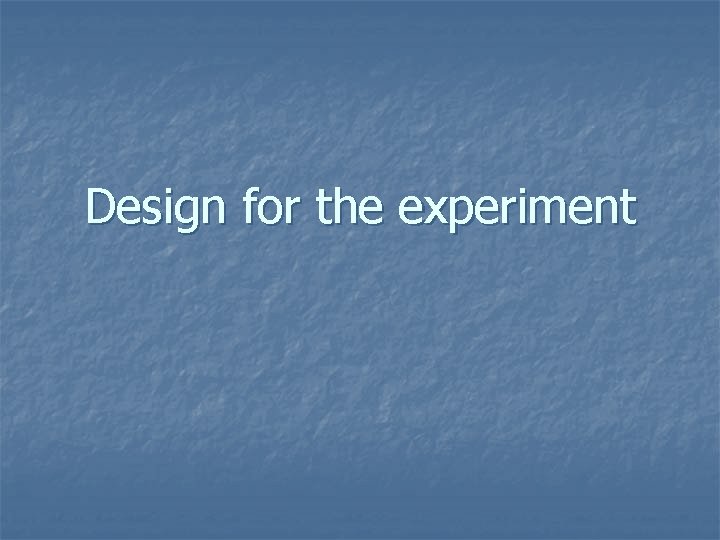 Design for the experiment